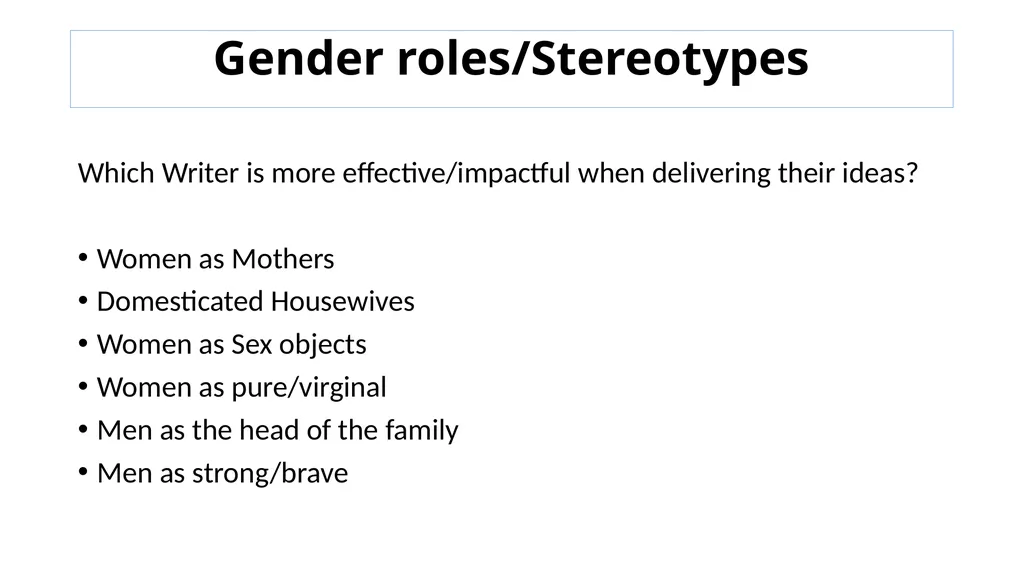 Gender roles/Stereotypes

Which Writer is more effective/impactful when delivering their ideas?

• Women as Mothers
• Domesticated Housewives
• Women as Sex objects
• Women as pure/virginal
• Men as the head of the family
• Men as strong/brave